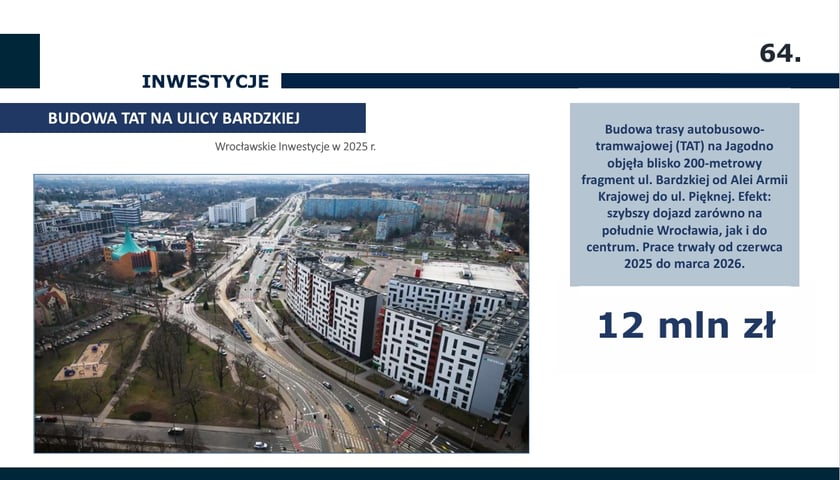 64.

INWESTYCJE

BUDOWA TAT NA ULICY BARDZKIEJ

Wrocławskie Inwestycje w 2025 r.

Budowa trasy autobusowo-tramwajowej (TAT) na Jagodno objęła blisko 200-metrowy fragment ul. Bardzkiej od Alei Armii Krajowej do ul. Pięknej. Efekt: szybszy dojazd zarówno na południe Wrocławia, jak i do centrum. Prace trwały od czerwca 2025 do marca 2026.

12 mln zł